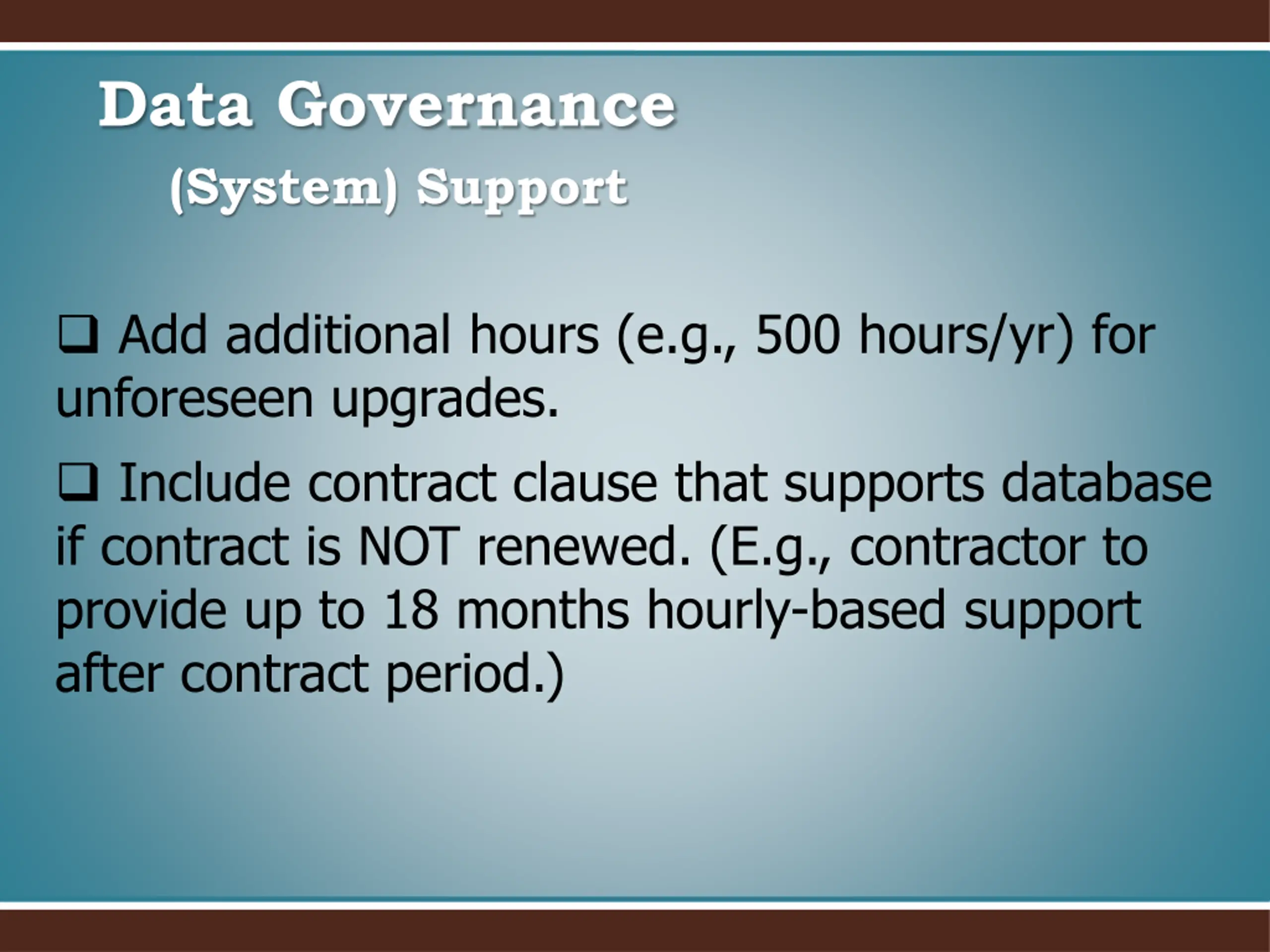 Data Governance

(System) Support

❑ Add additional hours (e.g., 500 hours/yr) for unforeseen upgrades.

❑ Include contract clause that supports database if contract is NOT renewed. (E.g., contractor to provide up to 18 months hourly-based support after contract period.)